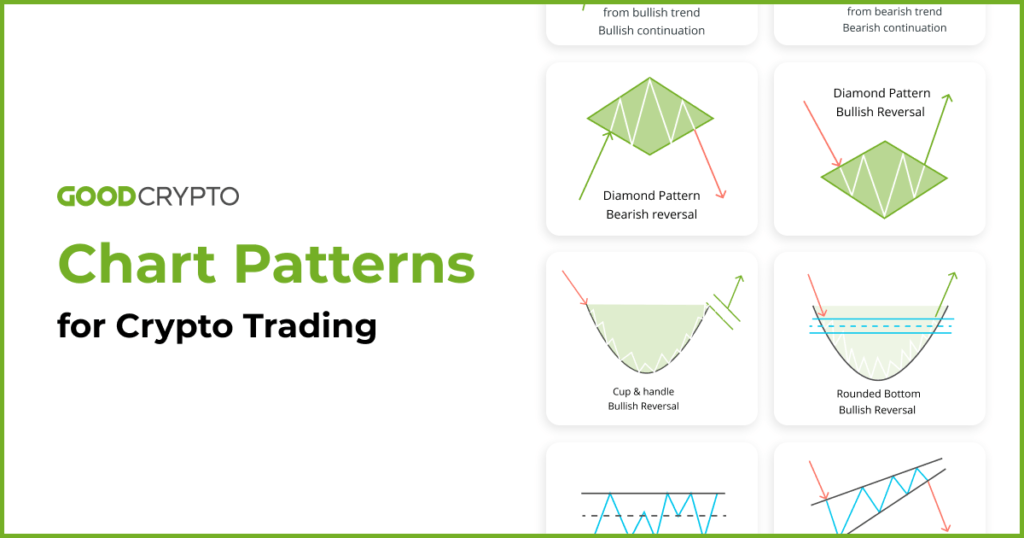 GOODCRYPTO

Chart Patterns

for Crypto Trading

from bullish trend
Bullish continuation

from bearish trend
Bearish continuation

Diamond Pattern
Bearish reversal

Diamond Pattern
Bullish Reversal

Cup & handle
Bullish Reversal

Rounded Bottom
Bullish Reversal